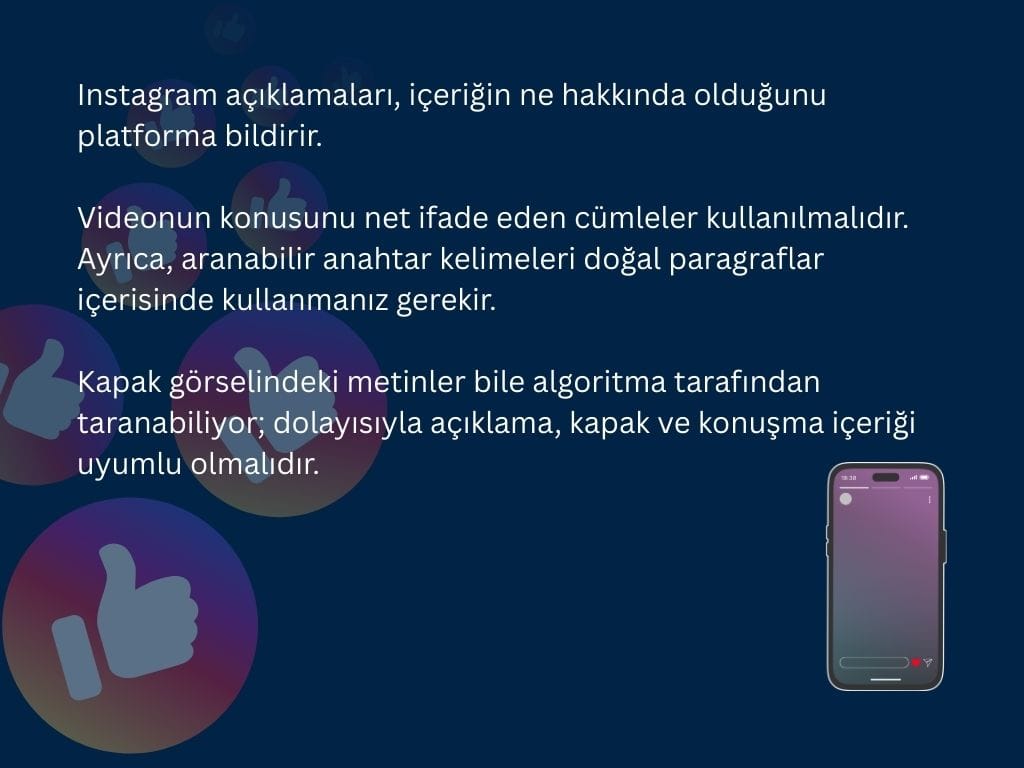 Instagram açıklamaları, içeriğin ne hakkında olduğunu platforma bildirir.

Videonun konusunu net ifade eden cümleler kullanılmalıdır. Ayrıca, aranabilir anahtar kelimeleri doğal paragraflar içerisinde kullanmanız gerekir.

Kapak görselindeki metinler bile algoritma tarafından taranabiliyor; dolayısıyla açıklama, kapak ve konuşma içeriği uyumlu olmalıdır.

18:38